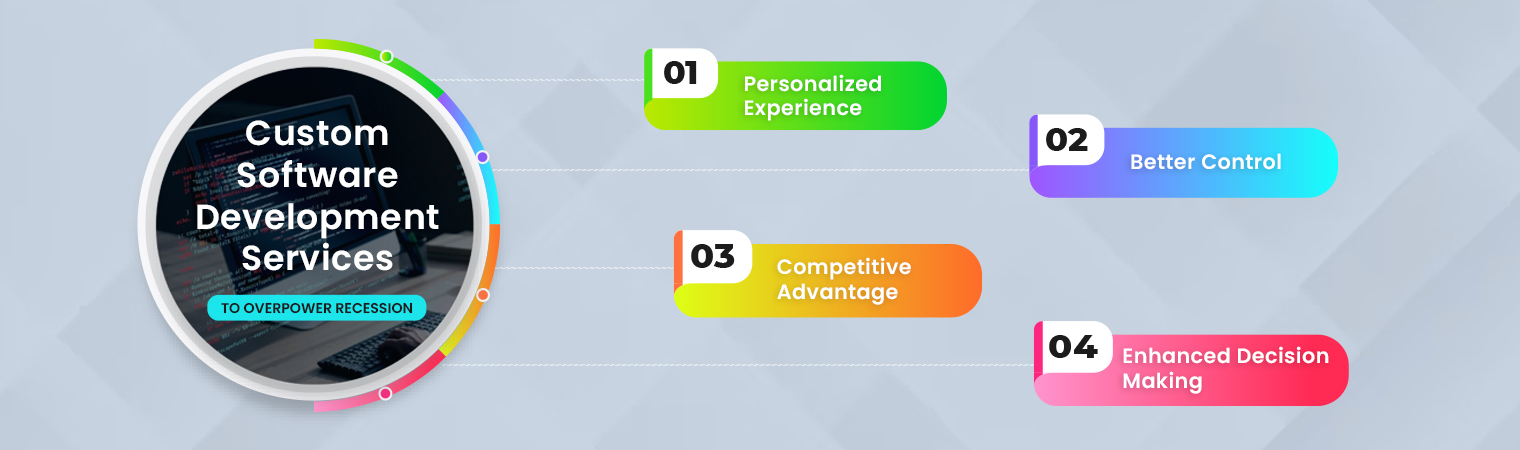 Custom Software Development Services

TO OVERPOWER RECESSION

01 Personalized Experience

02 Better Control

03 Competitive Advantage

04 Enhanced Decision Making